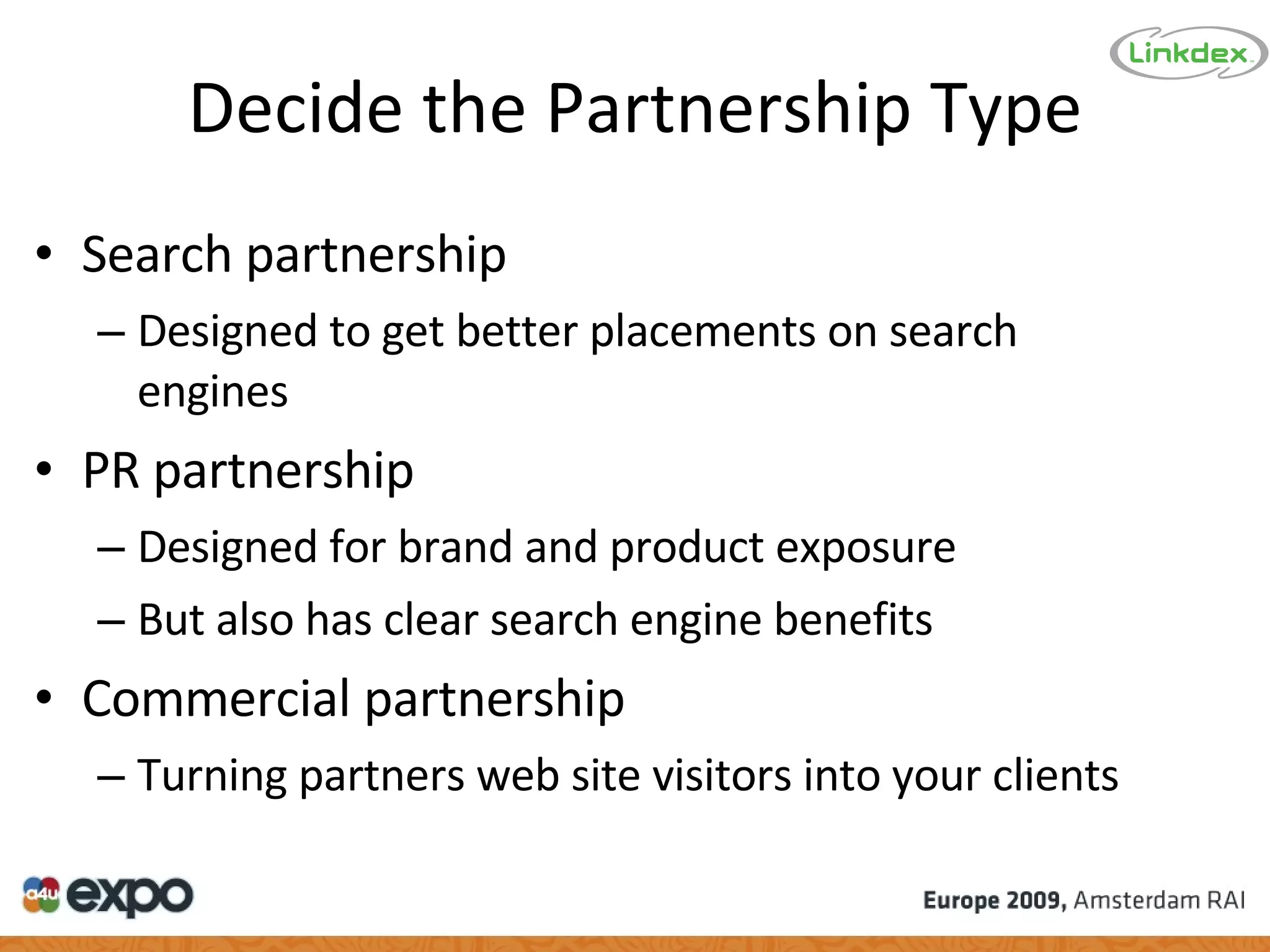 Linkdex

Decide the Partnership Type

• Search partnership
– Designed to get better placements on search engines

• PR partnership
– Designed for brand and product exposure
– But also has clear search engine benefits

• Commercial partnership
– Turning partners web site visitors into your clients

a4u expo

Europe 2009, Amsterdam RAI